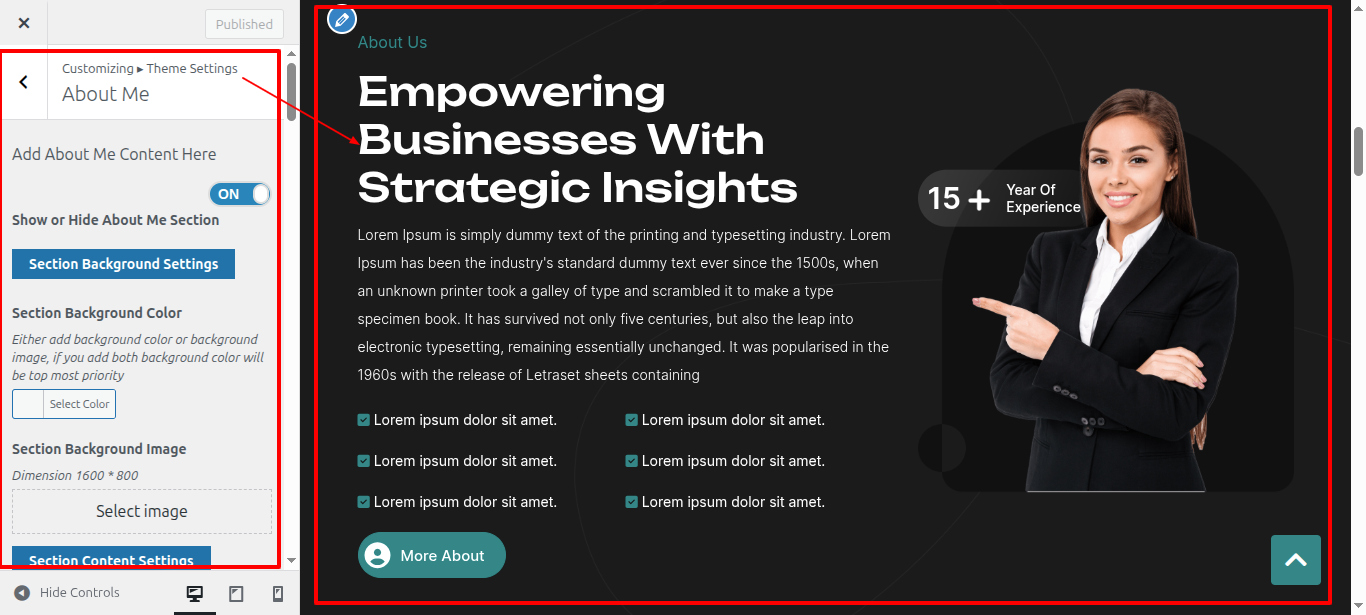 Published

Customizing ▸ Theme Settings
About Me

Add About Me Content Here

ON

Show or Hide About Me Section

Section Background Settings

Section Background Color

Either add background color or background image, if you add both background color will be top most priority

Select Color

Section Background Image

Dimension 1600 * 800

Select image

Section Content Settings

Hide Controls

About Us

Empowering Businesses With Strategic Insights

Lorem Ipsum is simply dummy text of the printing and typesetting industry. Lorem Ipsum has been the industry's standard dummy text ever since the 1500s, when an unknown printer took a galley of type and scrambled it to make a type specimen book. It has survived not only five centuries, but also the leap into electronic typesetting, remaining essentially unchanged. It was popularised in the 1960s with the release of Letraset sheets containing

Lorem ipsum dolor sit amet.
Lorem ipsum dolor sit amet.
Lorem ipsum dolor sit amet.
Lorem ipsum dolor sit amet.
Lorem ipsum dolor sit amet.
Lorem ipsum dolor sit amet.

More About

15 + Year Of Experience